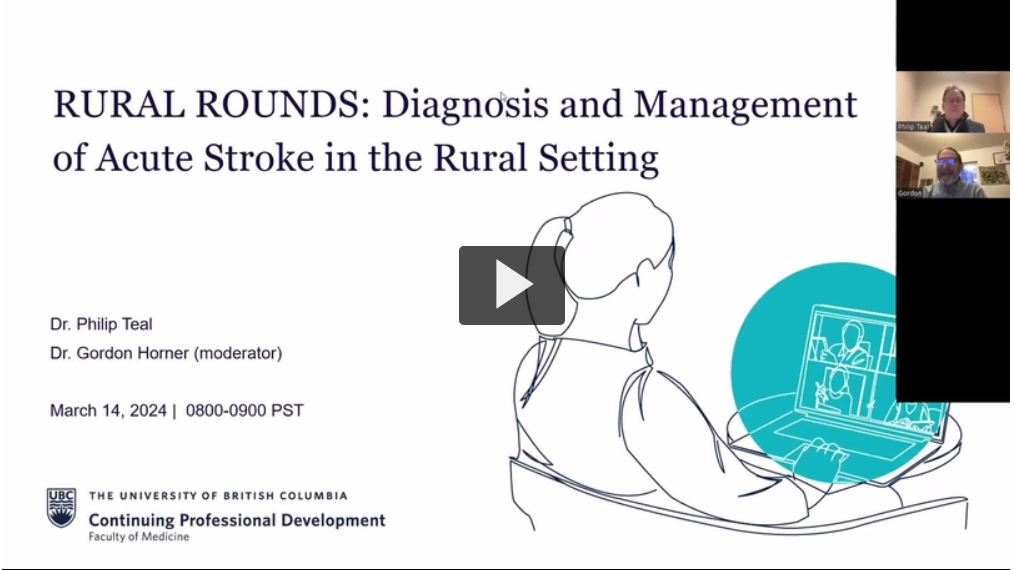 RURAL ROUNDS: Diagnosis and Management of Acute Stroke in the Rural Setting

Philip Teal

Gordon

Dr. Philip Teal
Dr. Gordon Horner (moderator)

March 14, 2024 | 0800-0900 PST

UBC
THE UNIVERSITY OF BRITISH COLUMBIA
Continuing Professional Development
Faculty of Medicine